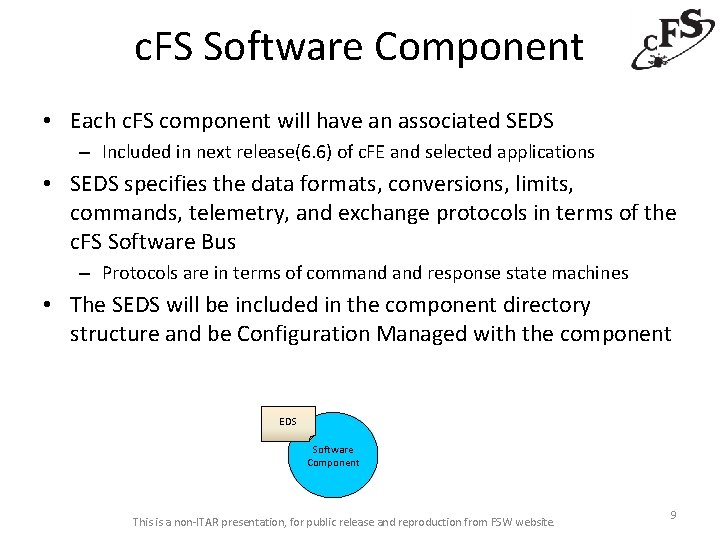 cFS Software Component

cFS

• Each cFS component will have an associated SEDS
– Included in next release(6.6) of cFE and selected applications
• SEDS specifies the data formats, conversions, limits, commands, telemetry, and exchange protocols in terms of the cFS Software Bus
– Protocols are in terms of command and response state machines
• The SEDS will be included in the component directory structure and be Configuration Managed with the component

EDS

Software Component

This is a non-ITAR presentation, for public release and reproduction from FSW website.

9